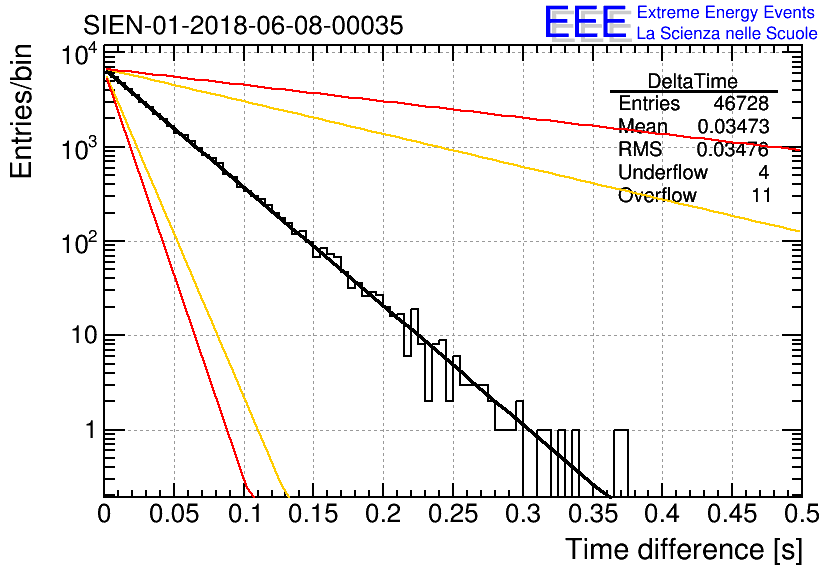 SIEN-01-2018-06-08-00035

EEE Extreme Energy Events
La Scienza nelle Scuole

| DeltaTime | |
|---|---|
| Entries | 46728 |
| Mean | 0.03473 |
| RMS | 0.03476 |
| Underflow | 4 |
| Overflow | 11 |

Entries/bin

$10^4$
$10^3$
$10^2$
10
1

0
0.05
0.1
0.15
0.2
0.25
0.3
0.35
0.4
0.45
0.5

Time difference [s]